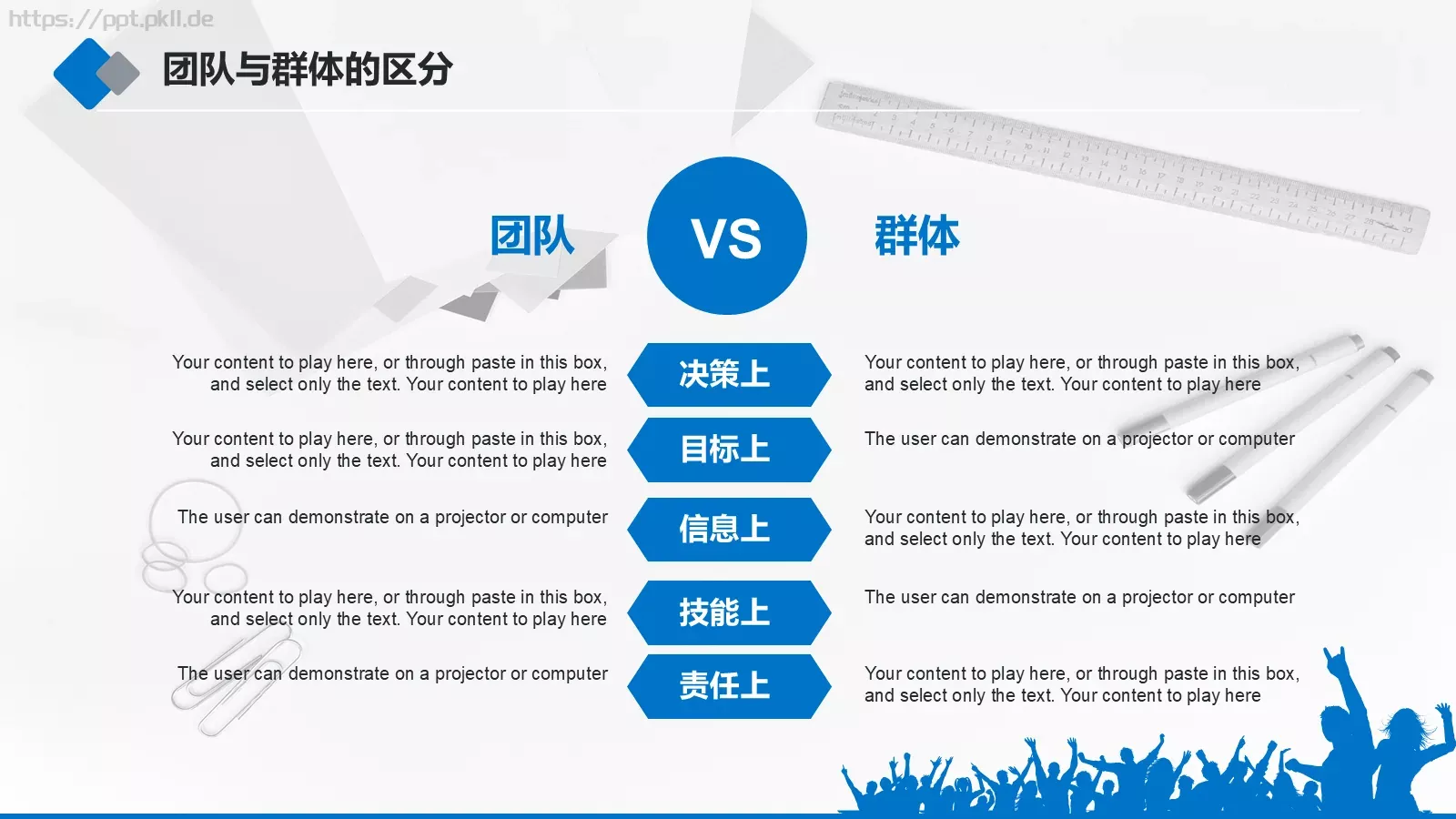 https://ppt.pkll.de

团队与群体的区分

团队

VS

群体

Your content to play here, or through paste in this box, and select only the text. Your content to play here

决策上

Your content to play here, or through paste in this box, and select only the text. Your content to play here

Your content to play here, or through paste in this box, and select only the text. Your content to play here

目标上

The user can demonstrate on a projector or computer

The user can demonstrate on a projector or computer

信息上

Your content to play here, or through paste in this box, and select only the text. Your content to play here

Your content to play here, or through paste in this box, and select only the text. Your content to play here

技能上

The user can demonstrate on a projector or computer

The user can demonstrate on a projector or computer

责任上

Your content to play here, or through paste in this box, and select only the text. Your content to play here